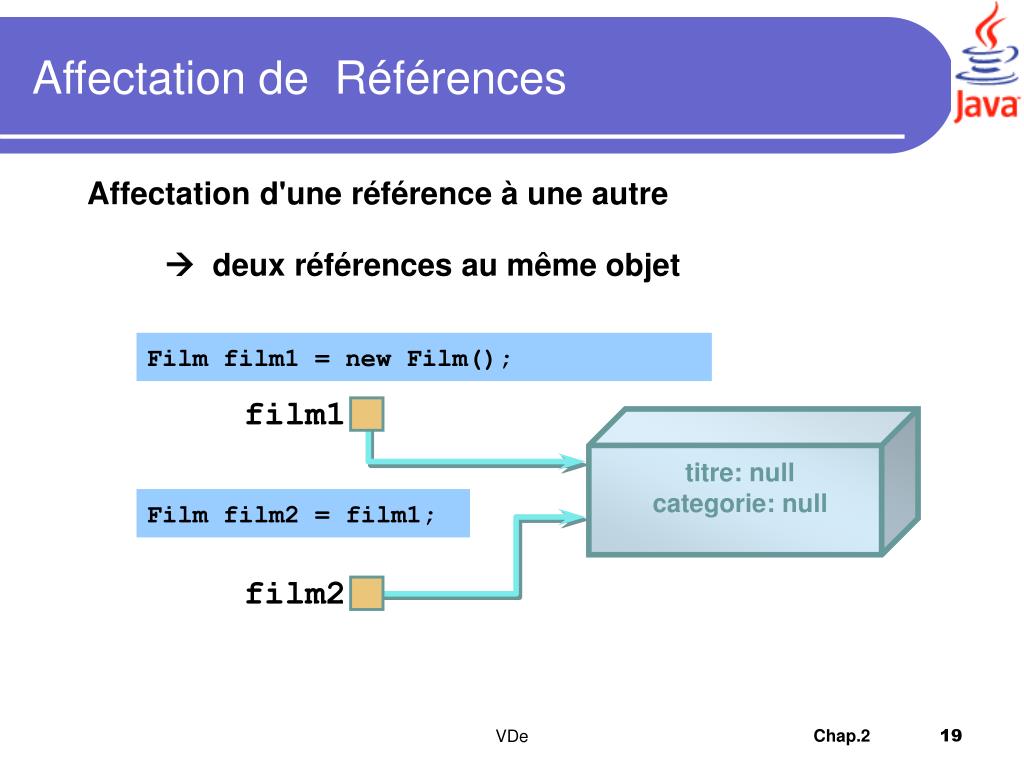 Affectation de Références

Java

Affectation d'une référence à une autre

→ deux références au même objet

Film film1 = new Film();

film1

titre: null
categorie: null

Film film2 = film1;

film2

VDe

Chap.2

19